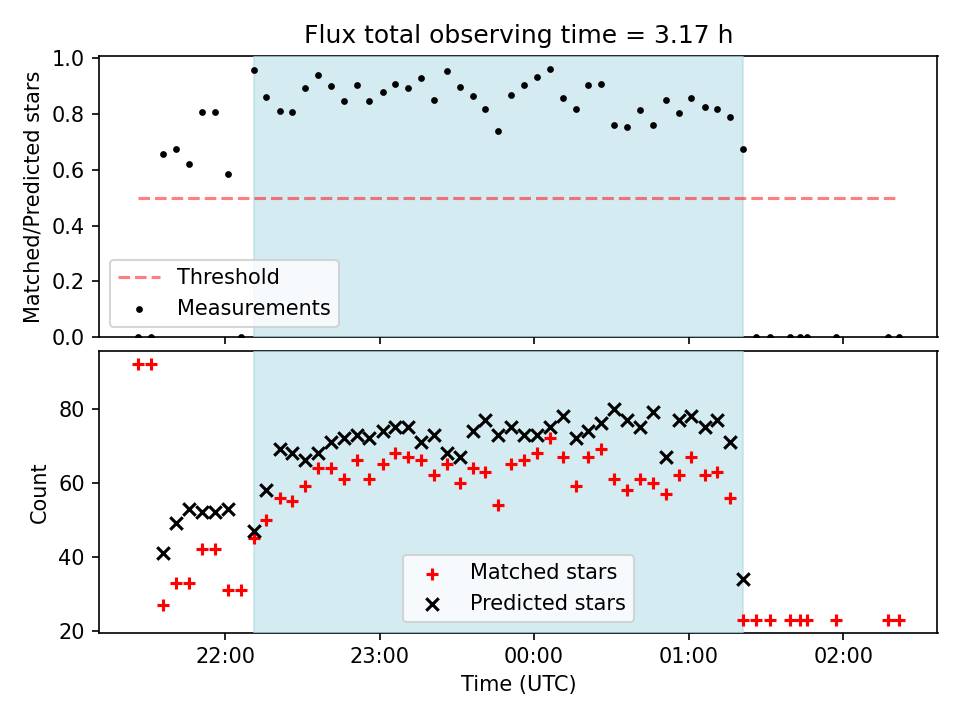 Flux total observing time = 3.17 h

Matched/Predicted stars

1.0
0.8
0.6
0.4
0.2
0.0

Threshold
Measurements

Count

80
60
40
20

Matched stars
Predicted stars

22:00
23:00
00:00
01:00
02:00

Time (UTC)